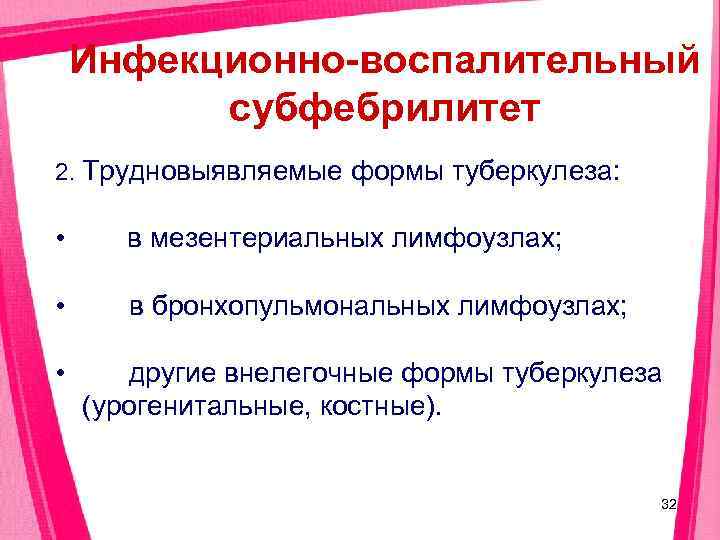 Инфекционно-воспалительный субфебрилитет

2. Трудновыявляемые формы туберкулеза:

• в мезентериальных лимфоузлах;

• в бронхопульмональных лимфоузлах;

• другие внелегочные формы туберкулеза (урогенитальные, костные).

32